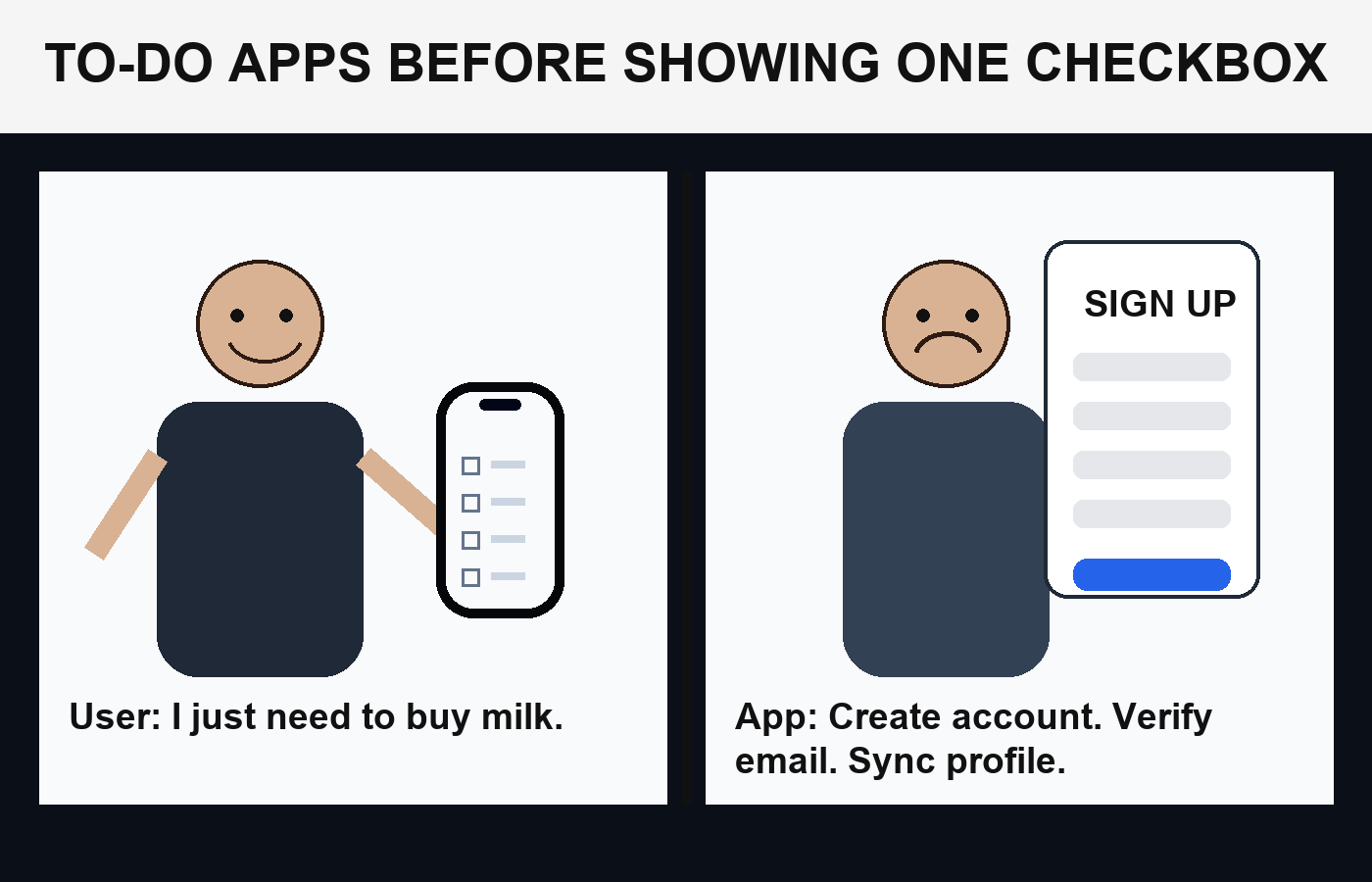 TO-DO APPS BEFORE SHOWING ONE CHECKBOX

User: I just need to buy milk.

SIGN UP

App: Create account. Verify email. Sync profile.